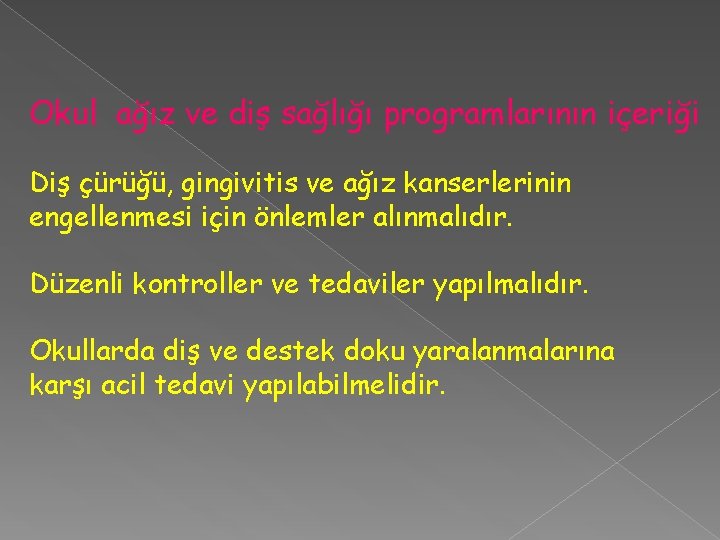 Okul ağız ve diş sağlığı programlarının içeriği

Diş çürüğü, gingivitis ve ağız kanserlerinin engellenmesi için önlemler alınmalıdır.

Düzenli kontroller ve tedaviler yapılmalıdır.

Okullarda diş ve destek doku yaralanmalarına karşı acil tedavi yapılabilmelidir.